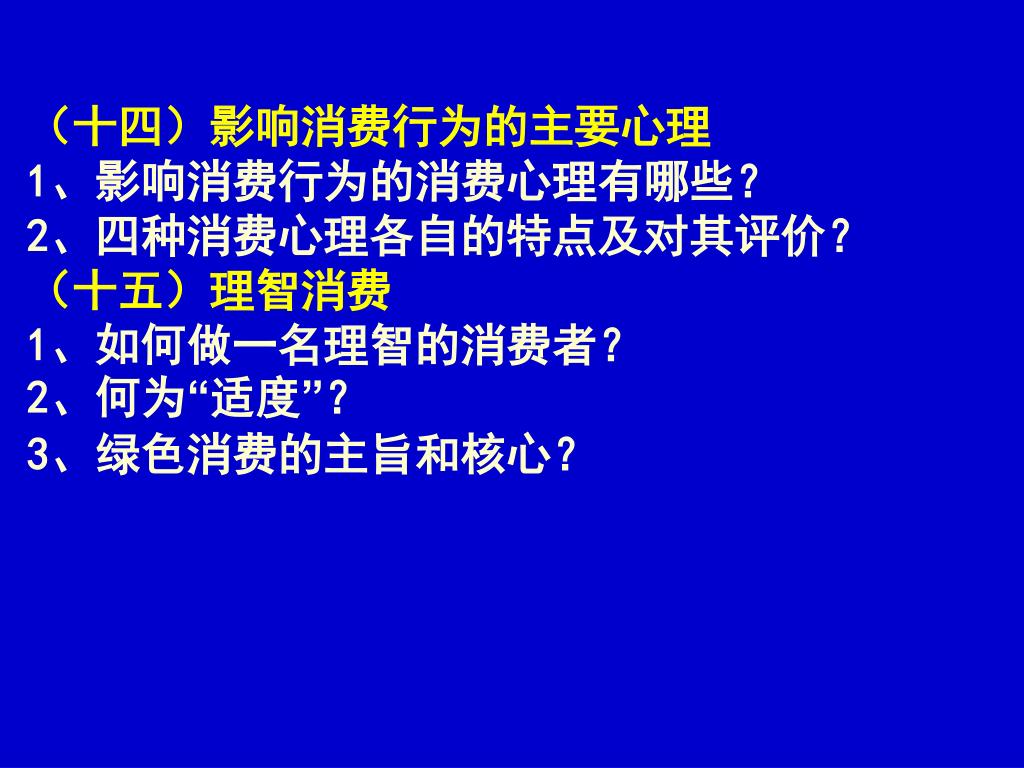 （十四）影响消费行为的主要心理
1、影响消费行为的消费心理有哪些？
2、四种消费心理各自的特点及对其评价？
（十五）理智消费
1、如何做一名理智的消费者？
2、何为“适度”？
3、绿色消费的主旨和核心？